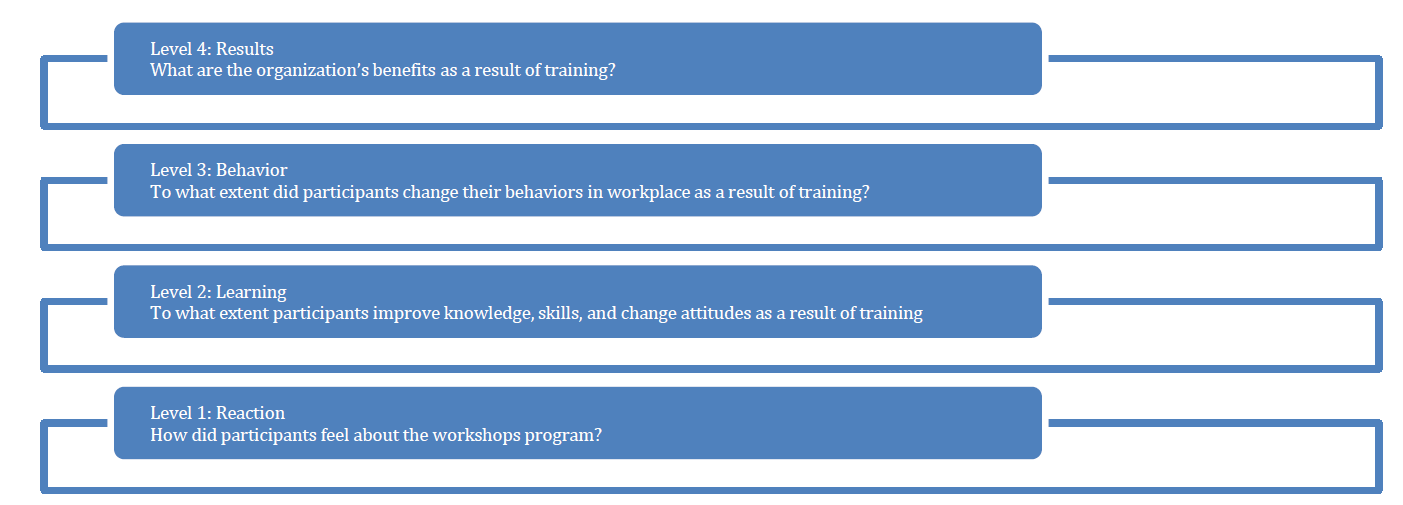 Level 4: Results
What are the organization's benefits as a result of training?

Level 3: Behavior
To what extent did participants change their behaviors in workplace as a result of training?

Level 2: Learning
To what extent participants improve knowledge, skills, and change attitudes as a result of training

Level 1: Reaction
How did participants feel about the workshops program?